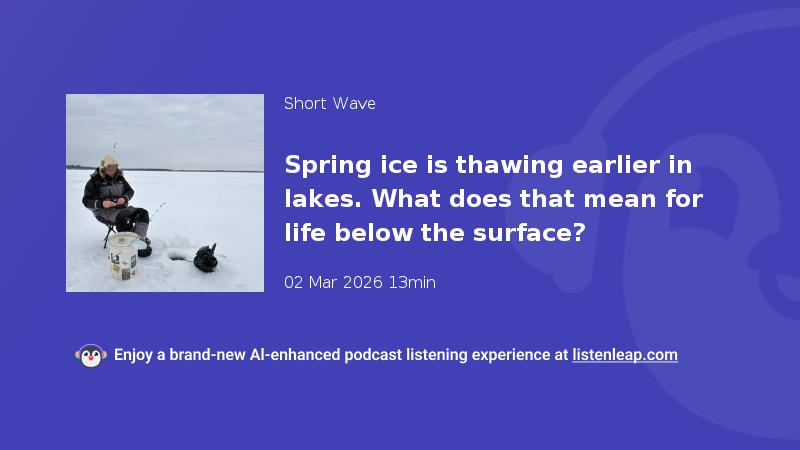 Short Wave

Spring ice is thawing earlier in lakes. What does that mean for life below the surface?

02 Mar 2026 13min

Enjoy a brand-new AI-enhanced podcast listening experience at listenleap.com